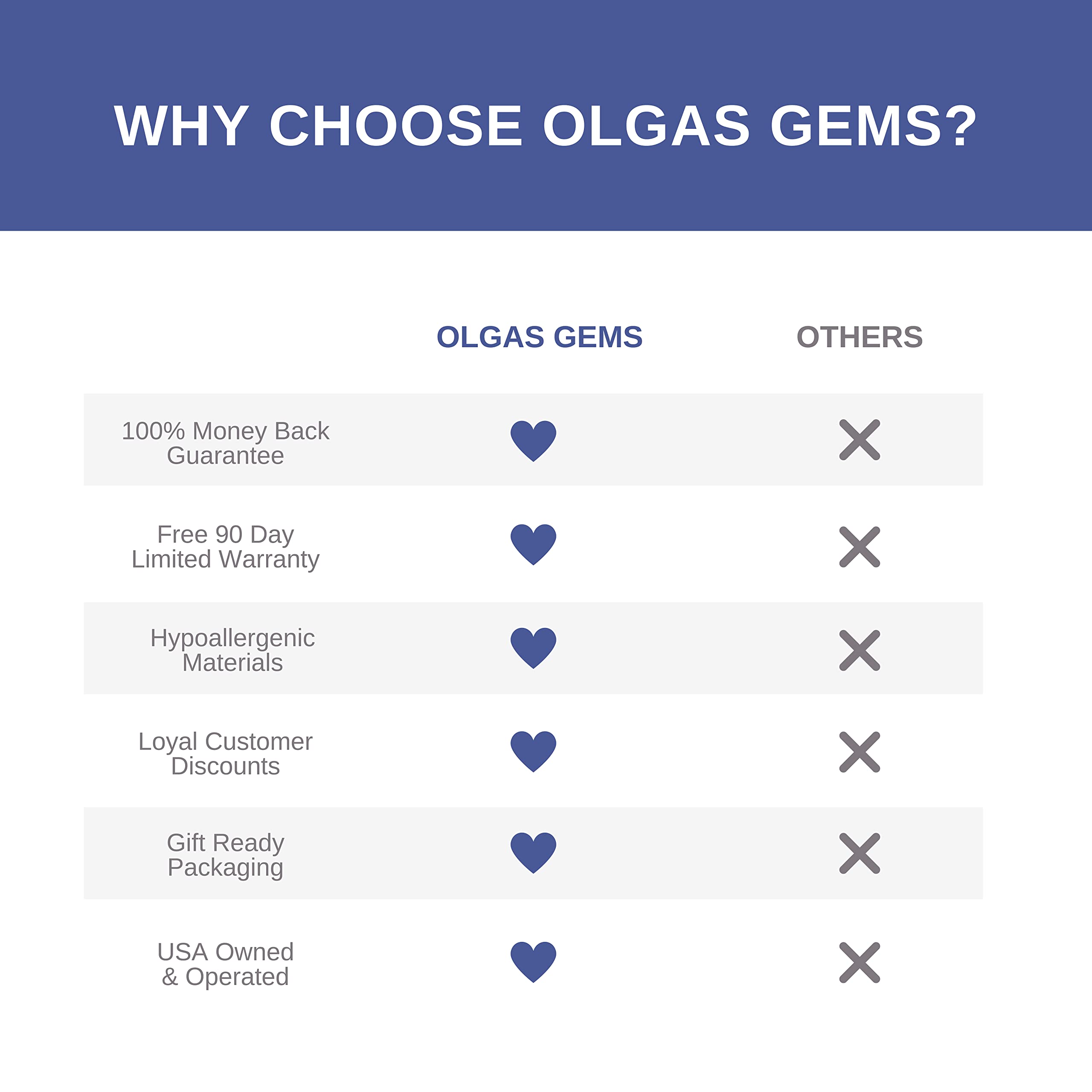 WHY CHOOSE OLGAS GEMS?

| | OLGAS GEMS | OTHERS |
|---|---|---|
| 100% Money Back Guarantee | ♥ | ✕ |
| Free 90 Day Limited Warranty | ♥ | ✕ |
| Hypoallergenic Materials | ♥ | ✕ |
| Loyal Customer Discounts | ♥ | ✕ |
| Gift Ready Packaging | ♥ | ✕ |
| USA Owned & Operated | ♥ | ✕ |